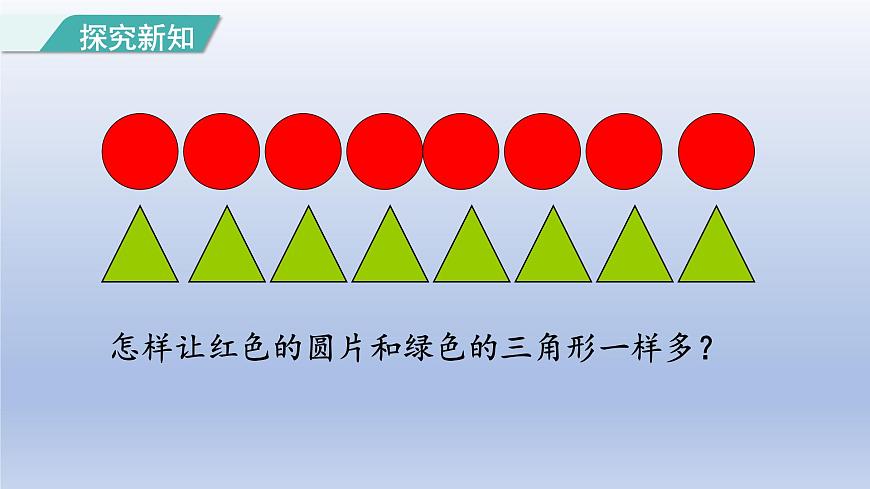 探究新知

怎样让红色的圆片和绿色的三角形一样多？